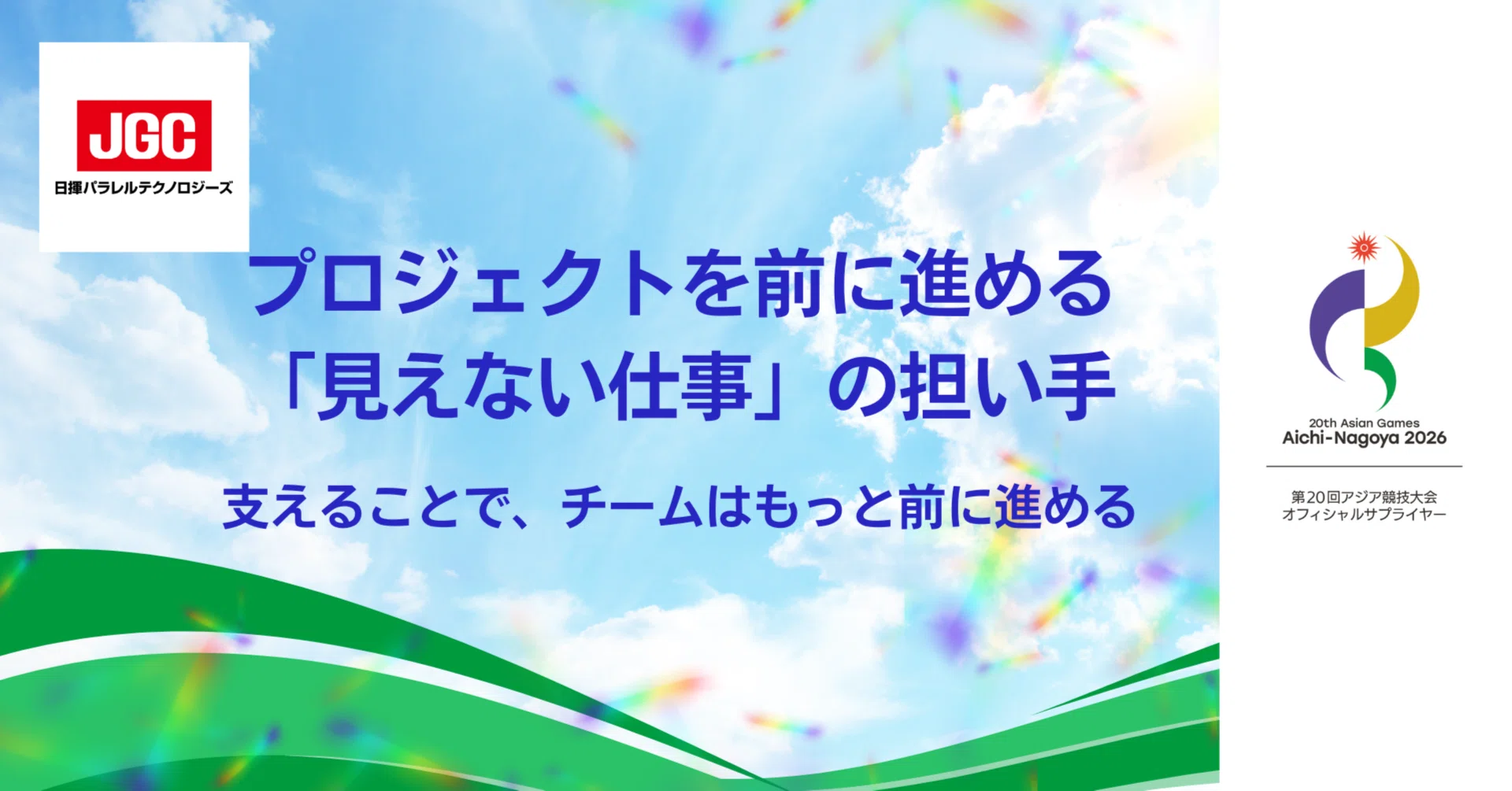 JGC
日揮パラレルテクノロジーズ

プロジェクトを前に進める
「見えない仕事」の担い手

支えることで、チームはもっと前に進める

20th Asian Games
Aichi-Nagoya 2026

第20回アジア競技大会
オフィシャルサプライヤー